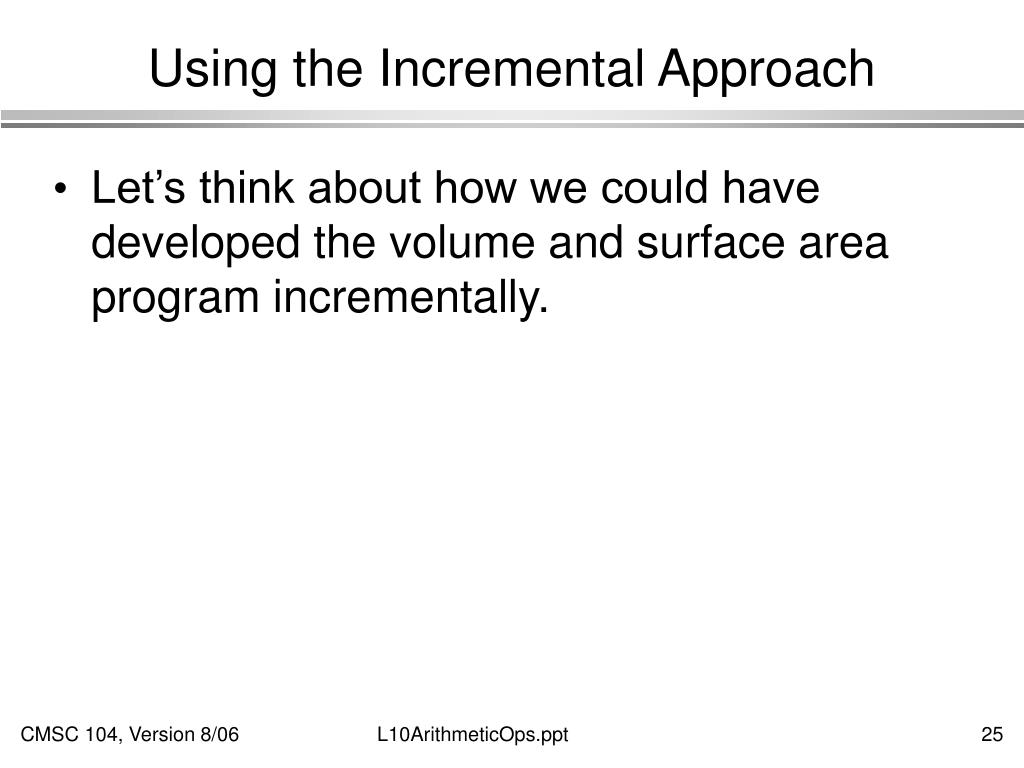 Using the Incremental Approach

• Let’s think about how we could have developed the volume and surface area program incrementally.

CMSC 104, Version 8/06

L10ArithmeticOps.ppt

25